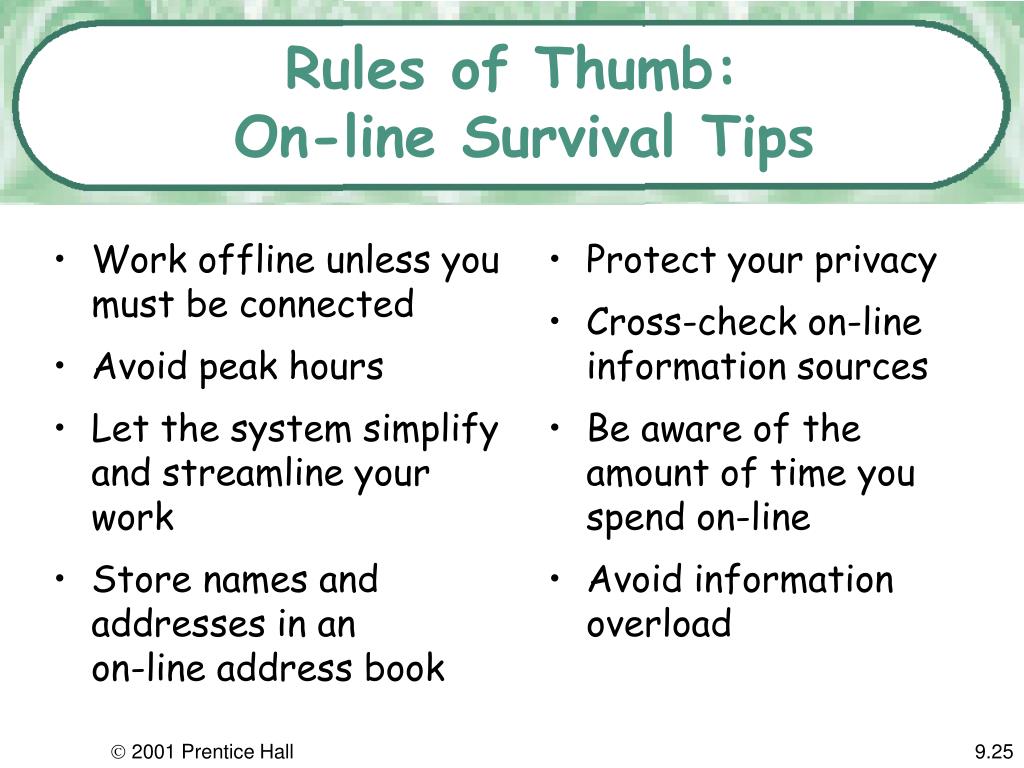 Rules of Thumb:
On-line Survival Tips

• Work offline unless you must be connected
• Avoid peak hours
• Let the system simplify and streamline your work
• Store names and addresses in an on-line address book

• Protect your privacy
• Cross-check on-line information sources
• Be aware of the amount of time you spend on-line
• Avoid information overload

© 2001 Prentice Hall

9.25